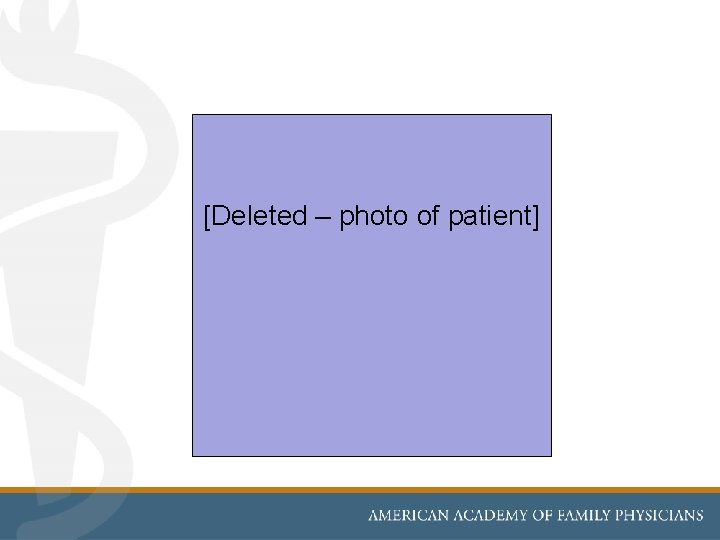 [Deleted – photo of patient]

AMERICAN ACADEMY OF FAMILY PHYSICIANS